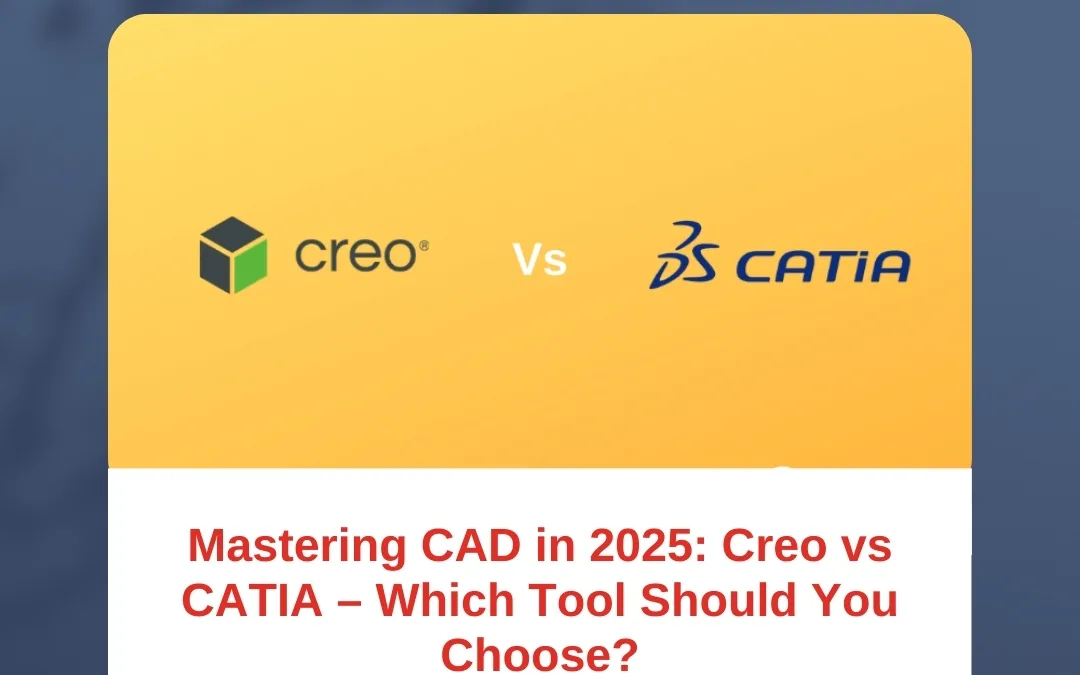 creo®

Vs

CATIA

Mastering CAD in 2025: Creo vs CATIA – Which Tool Should You Choose?